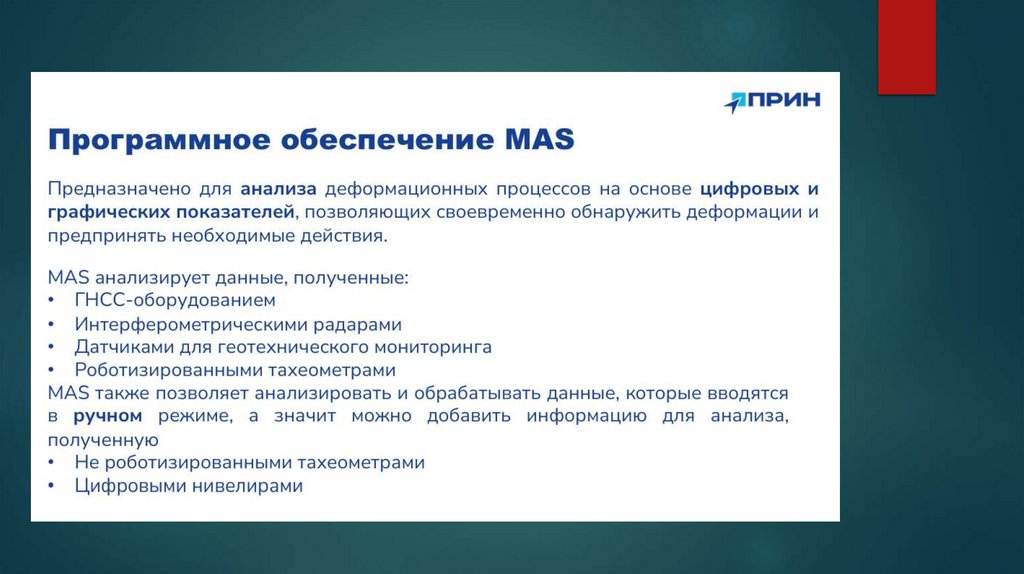 ПРИН

Программное обеспечение MAS

Предназначено для анализа деформационных процессов на основе цифровых и графических показателей, позволяющих своевременно обнаружить деформации и предпринять необходимые действия.

MAS анализирует данные, полученные:
• ГНСС-оборудованием
• Интерферометрическими радарами
• Датчиками для геотехнического мониторинга
• Роботизированными тахеометрами
MAS также позволяет анализировать и обрабатывать данные, которые вводятся в ручном режиме, а значит можно добавить информацию для анализа, полученную
• Не роботизированными тахеометрами
• Цифровыми нивелирами